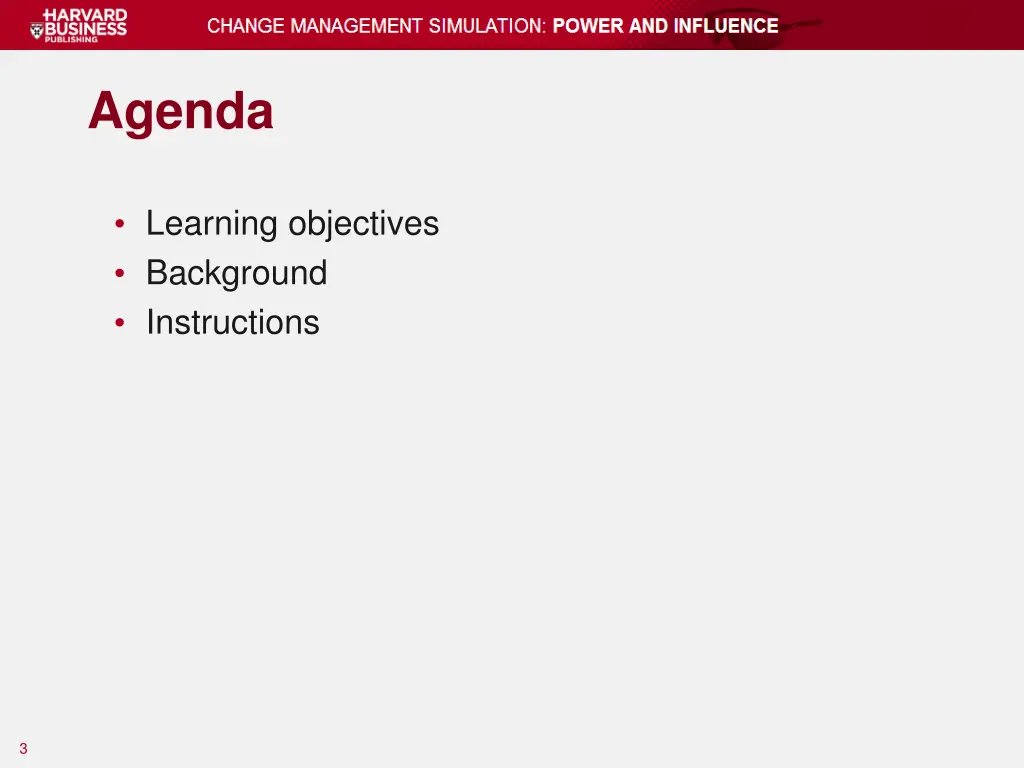 HARVARD BUSINESS PUBLISHING

CHANGE MANAGEMENT SIMULATION: POWER AND INFLUENCE

Agenda

• Learning objectives
• Background
• Instructions

3